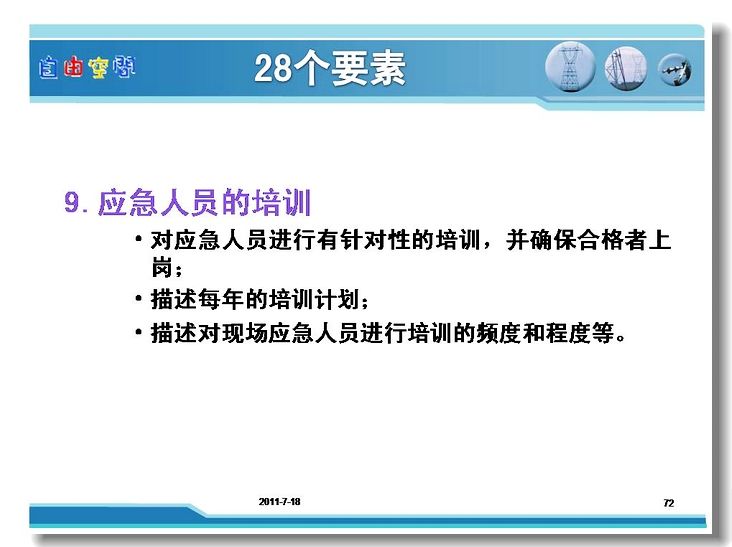 自由空间

28个要素

9. 应急人员的培训

• 对应急人员进行有针对性的培训，并确保合格者上岗；

• 描述每年的培训计划；

• 描述对现场应急人员进行培训的频度和程度等。

2011-7-18

72